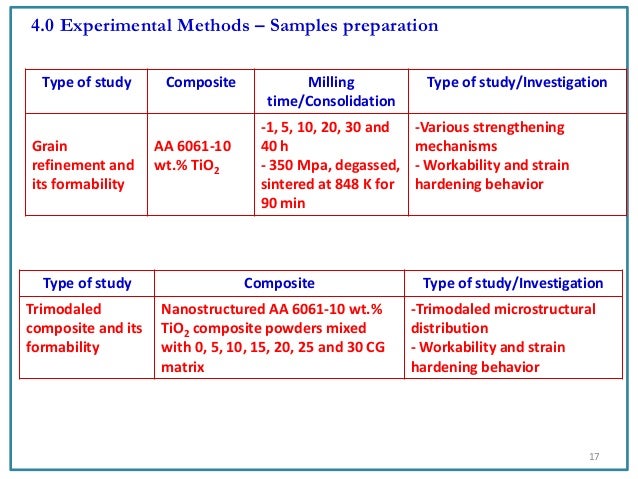 4.0 Experimental Methods – Samples preparation

| Type of study | Composite | Milling time/Consolidation | Type of study/Investigation |
|---|---|---|---|
| Grain refinement and its formability | AA 6061-10 wt.% $TiO_2$ | -1, 5, 10, 20, 30 and 40 h - 350 Mpa, degassed, sintered at 848 K for 90 min | -Various strengthening mechanisms - Workability and strain hardening behavior |

| Type of study | Composite | Type of study/Investigation |
|---|---|---|
| Trimodaled composite and its formability | Nanostructured AA 6061-10 wt.% $TiO_2$ composite powders mixed with 0, 5, 10, 15, 20, 25 and 30 CG matrix | -Trimodaled microstructural distribution - Workability and strain hardening behavior |

17